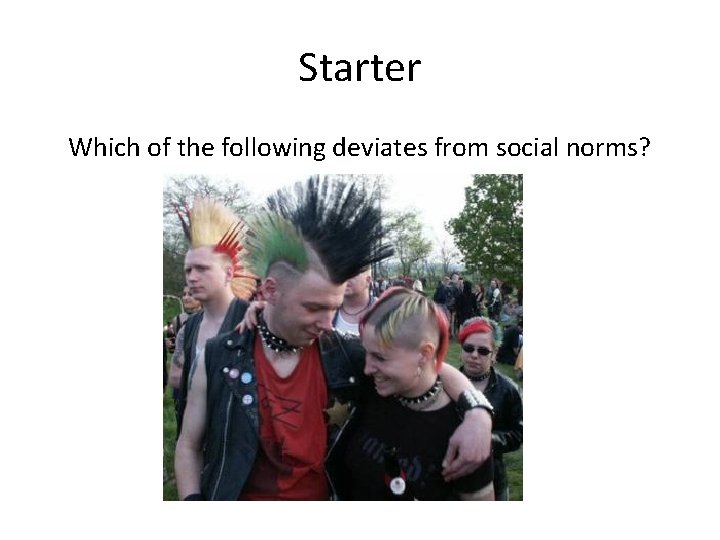 Starter

Which of the following deviates from social norms?